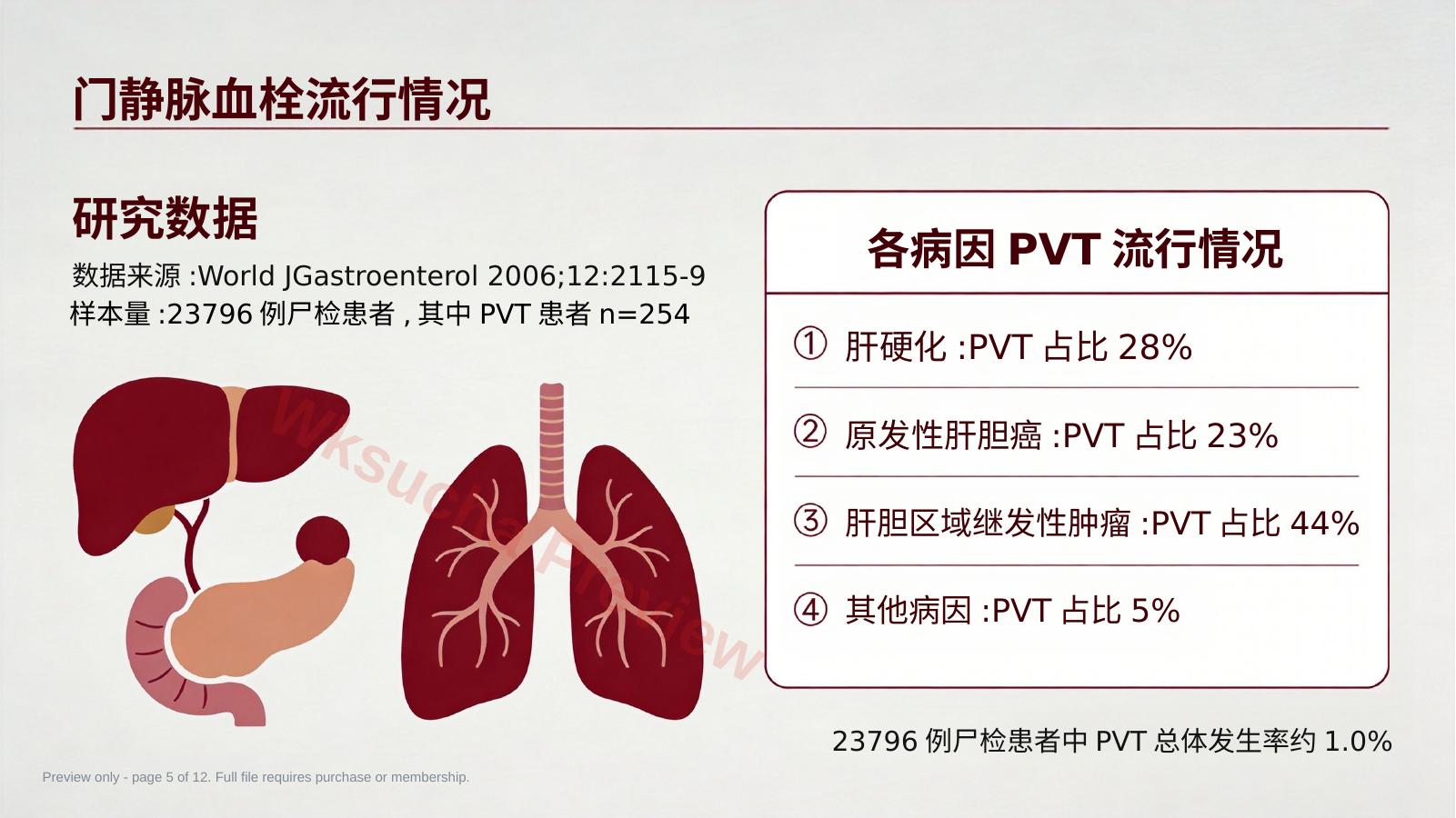 门静脉血栓流行情况

研究数据

数据来源 :World JGastroenterol 2006;12:2115-9
样本量 :23796 例尸检患者 , 其中 PVT 患者 n=254

Wksucha Preview

各病因 PVT 流行情况

① 肝硬化 :PVT 占比 28%

② 原发性肝胆癌 :PVT 占比 23%

③ 肝胆区域继发性肿瘤 :PVT 占比 44%

④ 其他病因 :PVT 占比 5%

23796 例尸检患者中 PVT 总体发生率约 1.0%

Preview only - page 5 of 12. Full file requires purchase or membership.